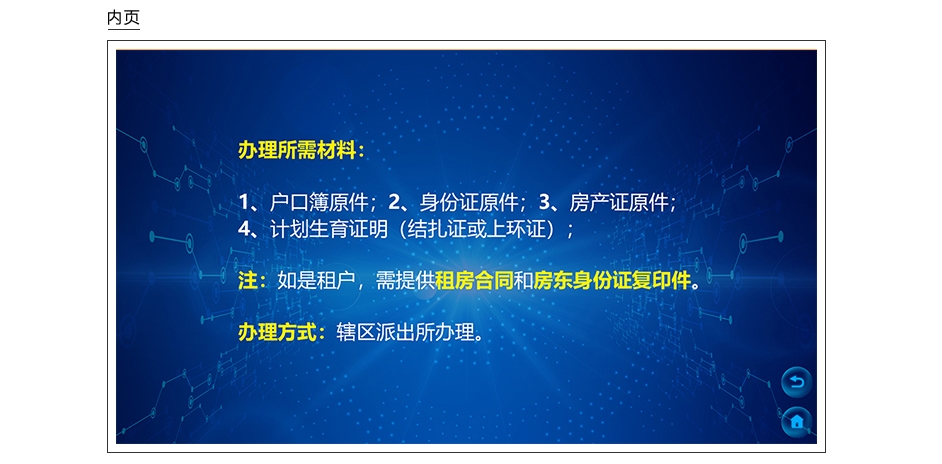 内页

办理所需材料：

1、户口簿原件；2、身份证原件；3、房产证原件；
4、计划生育证明（结扎证或上环证）；

注：如是租户，需提供租房合同和房东身份证复印件。

办理方式：辖区派出所办理。